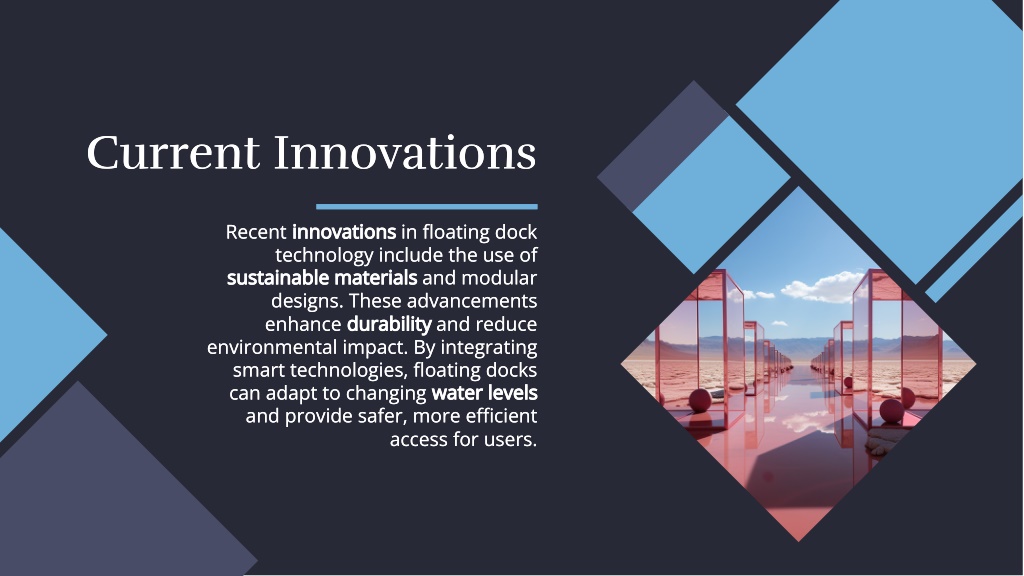 Current Innovations

Recent innovations in floating dock technology include the use of sustainable materials and modular designs. These advancements enhance durability and reduce environmental impact. By integrating smart technologies, floating docks can adapt to changing water levels and provide safer, more efficient access for users.